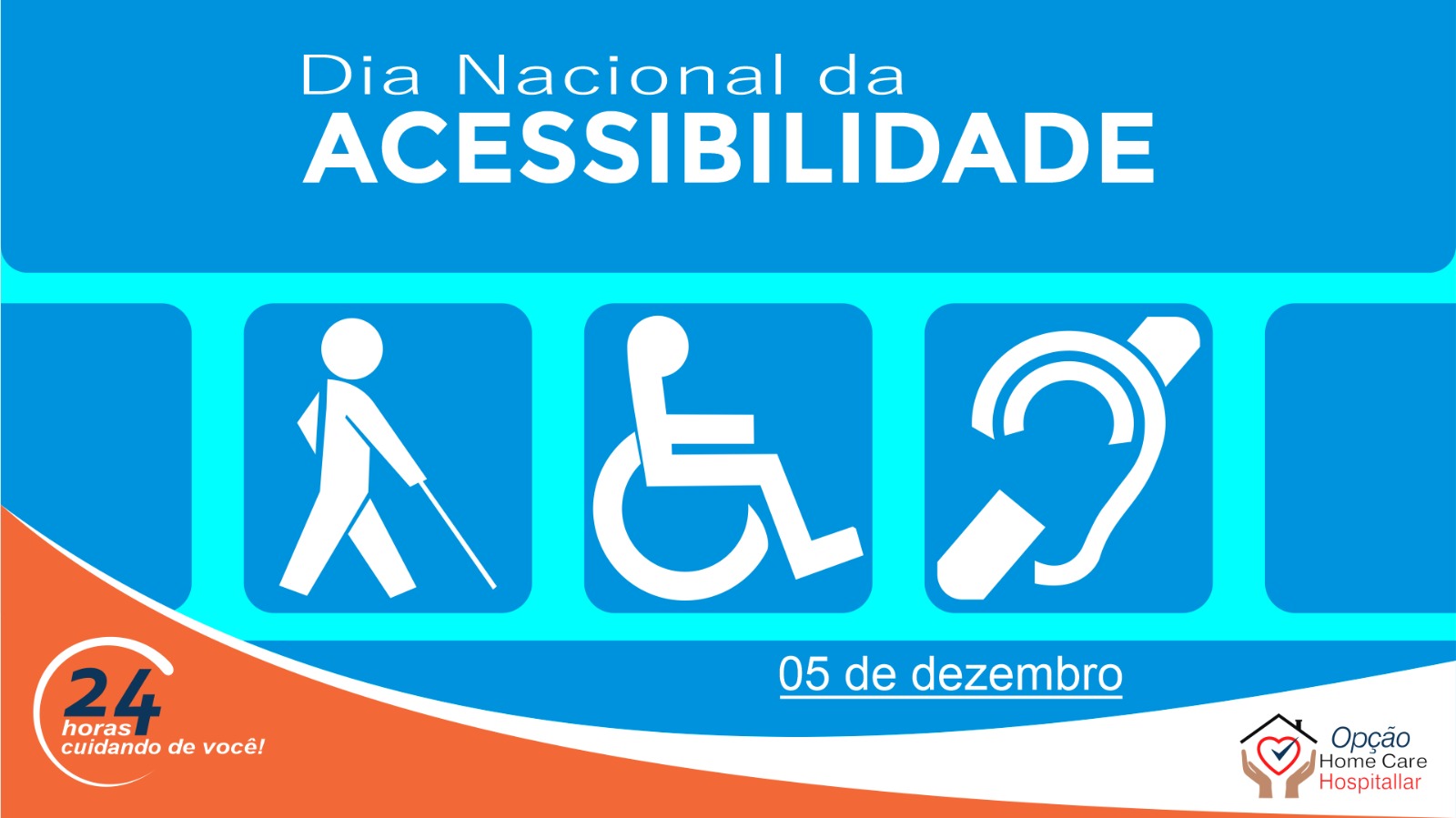 Dia Nacional da
ACESSIBILIDADE

05 de dezembro

24 horas
cuidando de você!

Opção
Home Care
Hospitallar